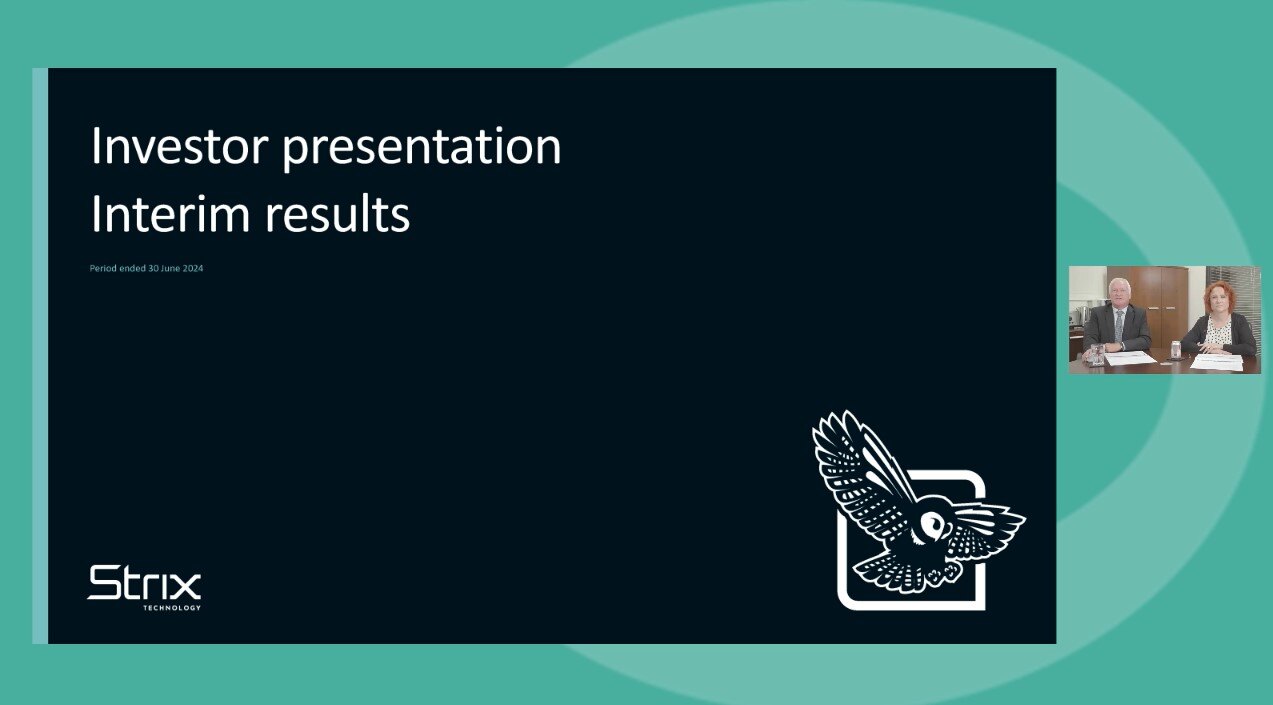 Investor presentation
Interim results

Period ended 30 June 2024

Strix
TECHNOLOGY